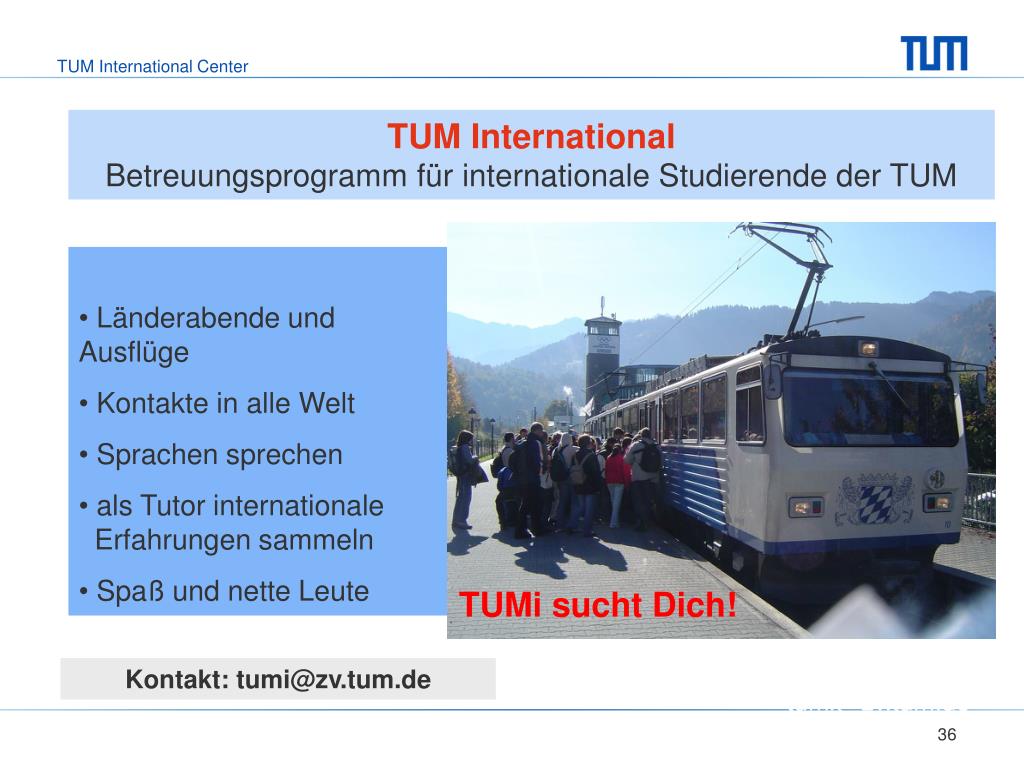 TUM International Center

TUM

TUM International
Betreuungsprogramm für internationale Studierende der TUM

• Länderabende und Ausflüge
• Kontakte in alle Welt
• Sprachen sprechen
• als Tutor internationale Erfahrungen sammeln
• Spaß und nette Leute

TUMi sucht Dich!

Kontakt: tumi@zv.tum.de

36